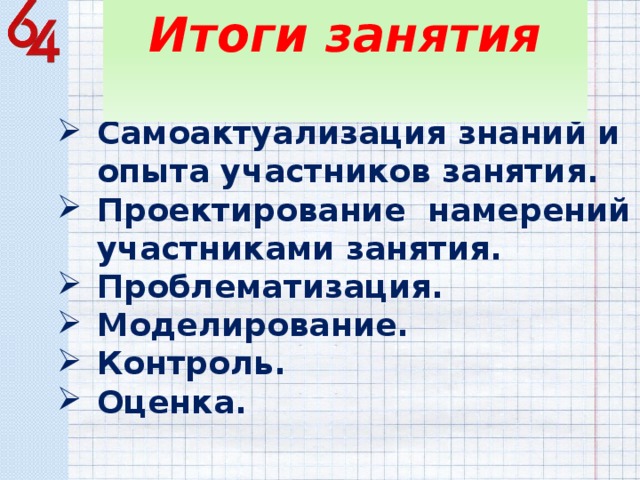 64

Итоги занятия

➢ Самоактуализация знаний и опыта участников занятия.
➢ Проектирование намерений участниками занятия.
➢ Проблематизация.
➢ Моделирование.
➢ Контроль.
➢ Оценка.